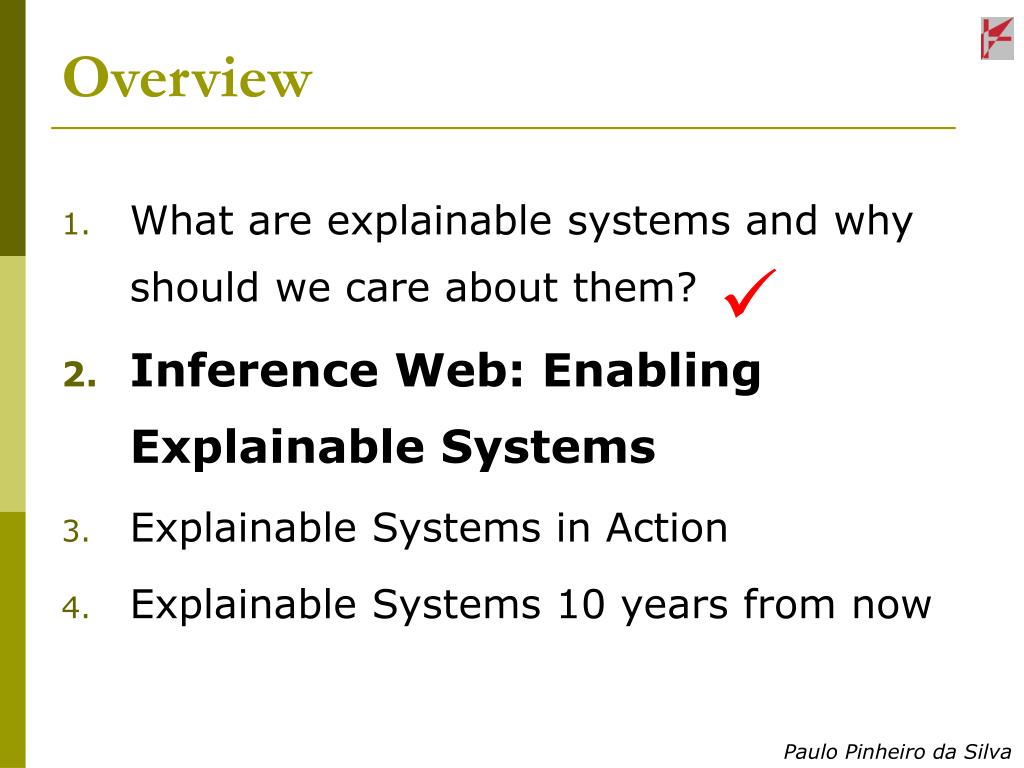 Overview

1. What are explainable systems and why should we care about them? ✓

2. Inference Web: Enabling Explainable Systems

3. Explainable Systems in Action

4. Explainable Systems 10 years from now

Paulo Pinheiro da Silva